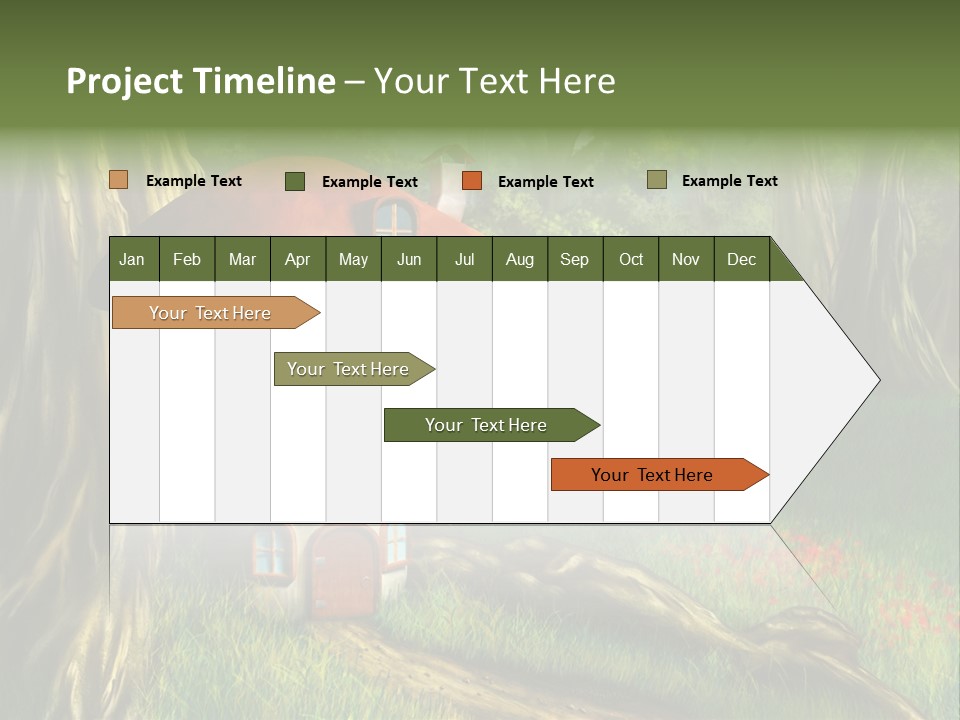 Project Timeline – Your Text Here

Example Text
Example Text
Example Text
Example Text

| Jan | Feb | Mar | Apr | May | Jun | Jul | Aug | Sep | Oct | Nov | Dec |
|---|---|---|---|---|---|---|---|---|---|---|---|

Your Text Here

Your Text Here

Your Text Here

Your Text Here